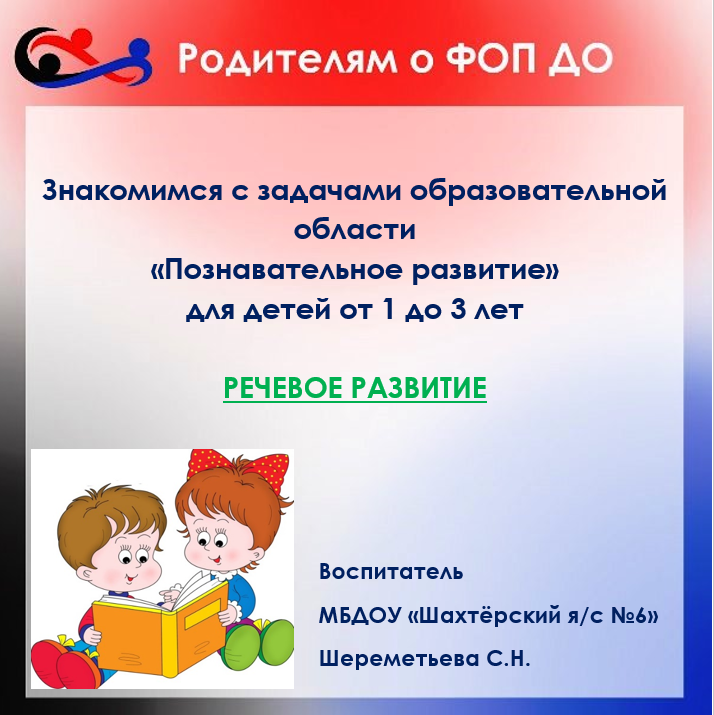 Родителям о ФОП ДО

Знакомимся с задачами образовательной области «Познавательное развитие» для детей от 1 до 3 лет

РЕЧЕВОЕ РАЗВИТИЕ

Воспитатель

МБДОУ «Шахтёрский я/с №6»

Шереметьева С.Н.